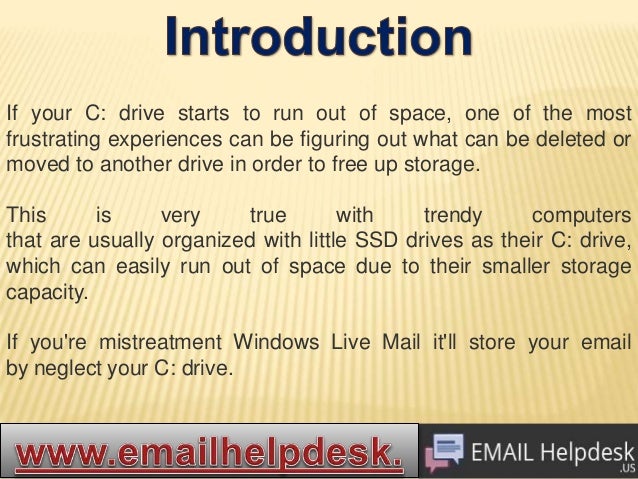 Introduction

If your C: drive starts to run out of space, one of the most frustrating experiences can be figuring out what can be deleted or moved to another drive in order to free up storage.

This is very true with trendy computers that are usually organized with little SSD drives as their C: drive, which can easily run out of space due to their smaller storage capacity.

If you're mistreatment Windows Live Mail it'll store your email by neglect your C: drive.

www.emailhelpdesk.

EMAIL Helpdesk .US